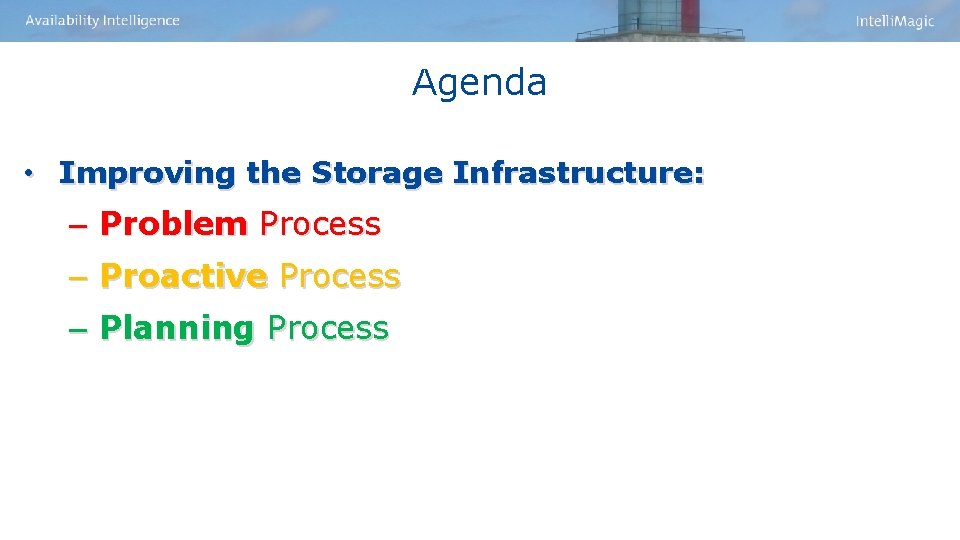 Availability Intelligence

IntelliMagic

Agenda

• Improving the Storage Infrastructure:
– Problem Process
– Proactive Process
– Planning Process